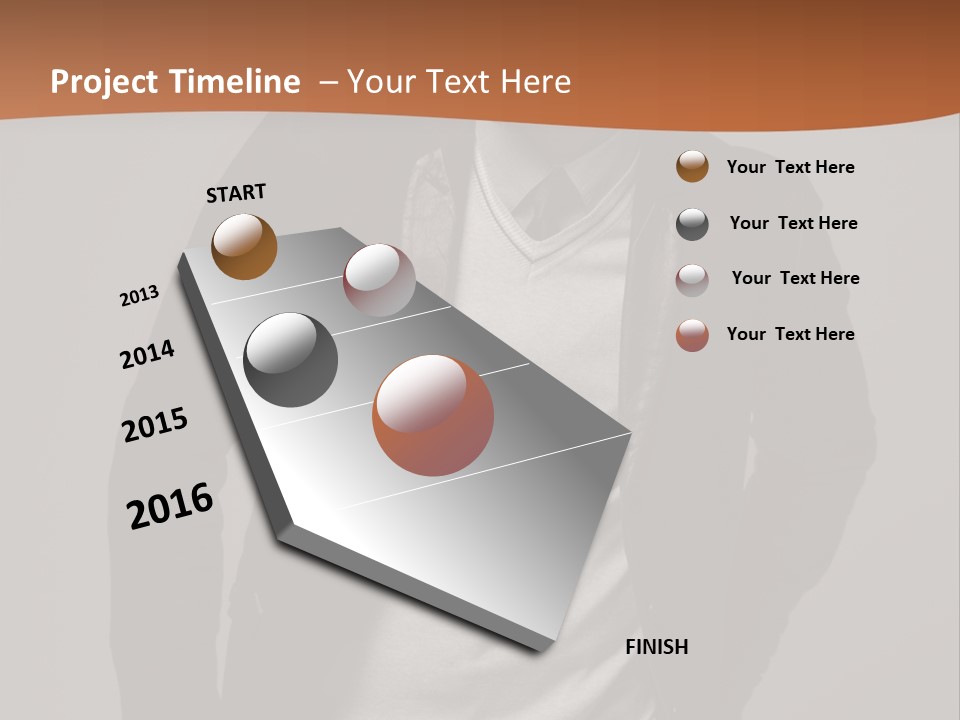 Project Timeline – Your Text Here

START

2013

2014

2015

2016

FINISH

Your Text Here

Your Text Here

Your Text Here

Your Text Here